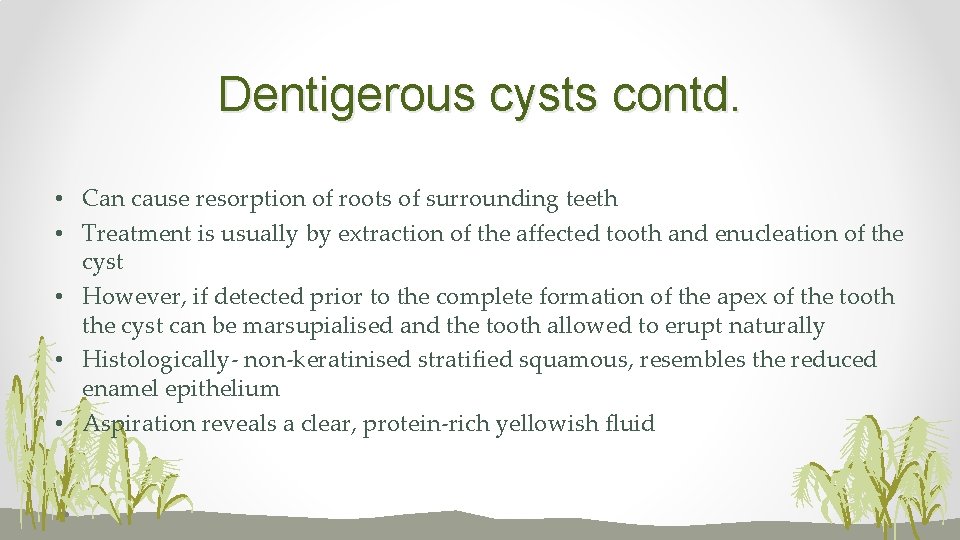 Dentigerous cysts contd.

• Can cause resorption of roots of surrounding teeth
• Treatment is usually by extraction of the affected tooth and enucleation of the cyst
• However, if detected prior to the complete formation of the apex of the tooth the cyst can be marsupialised and the tooth allowed to erupt naturally
• Histologically- non-keratinised stratified squamous, resembles the reduced enamel epithelium
• Aspiration reveals a clear, protein-rich yellowish fluid